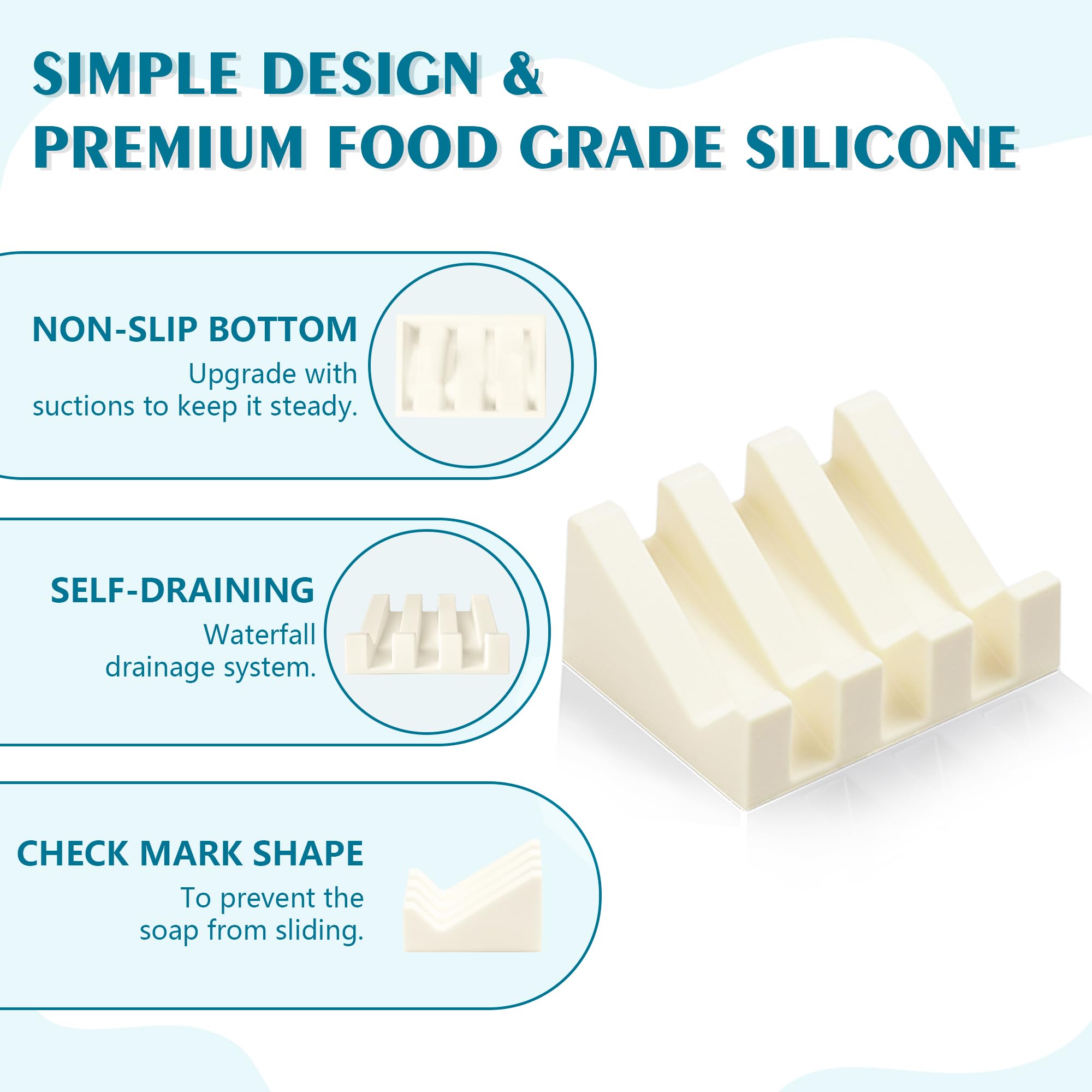 SIMPLE DESIGN &
PREMIUM FOOD GRADE SILICONE

NON-SLIP BOTTOM
Upgrade with suctions to keep it steady.

SELF-DRAINING
Waterfall drainage system.

CHECK MARK SHAPE
To prevent the soap from sliding.